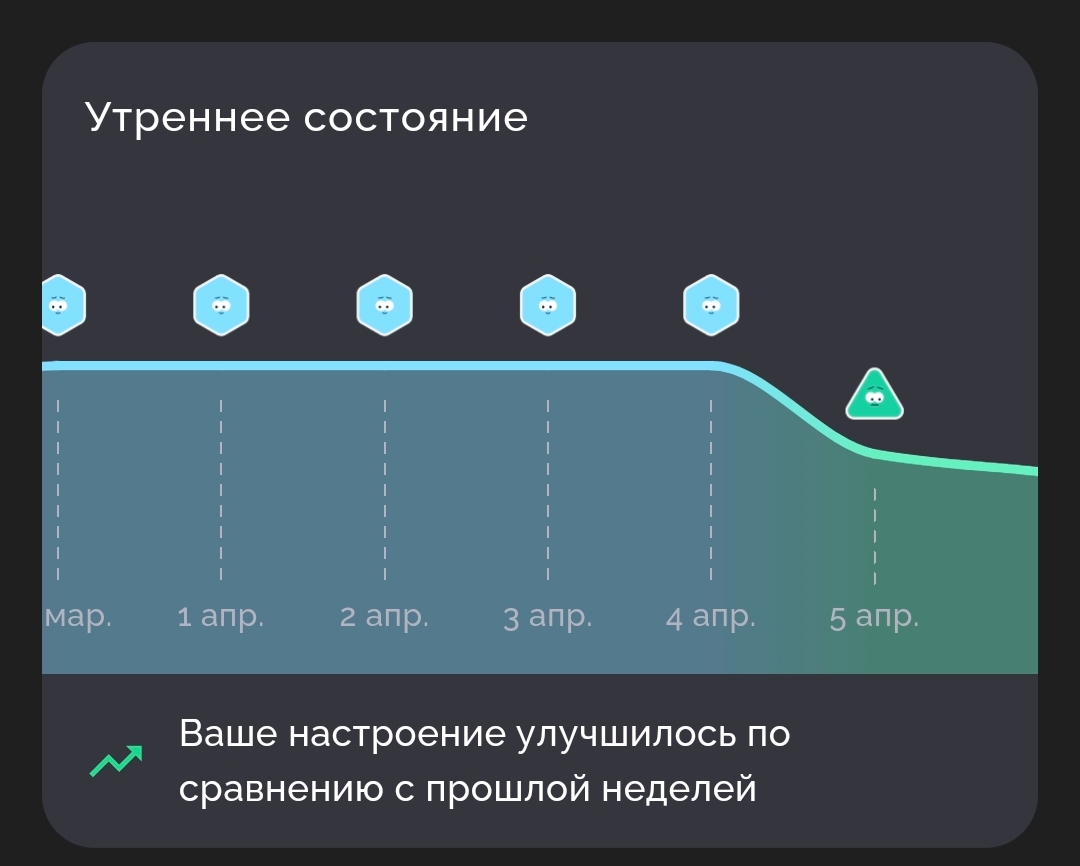 Утреннее состояние

мар.
1 апр.
2 апр.
3 апр.
4 апр.
5 апр.

Ваше настроение улучшилось по сравнению с прошлой неделей